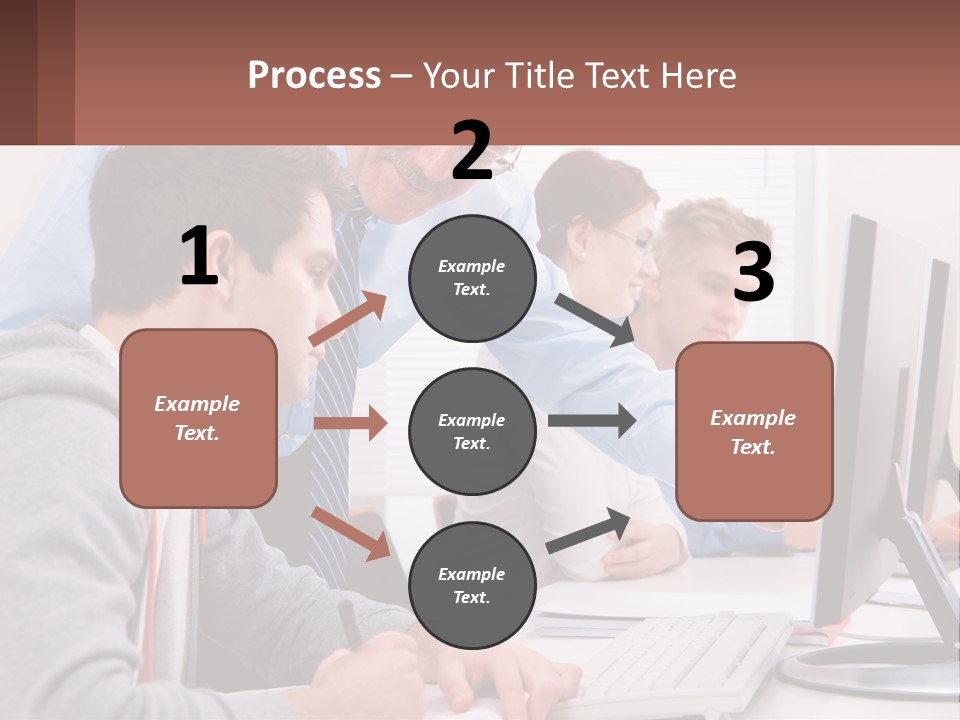 Process – Your Title Text Here

1

Example Text.

2

Example Text.

Example Text.

Example Text.

3

Example Text.